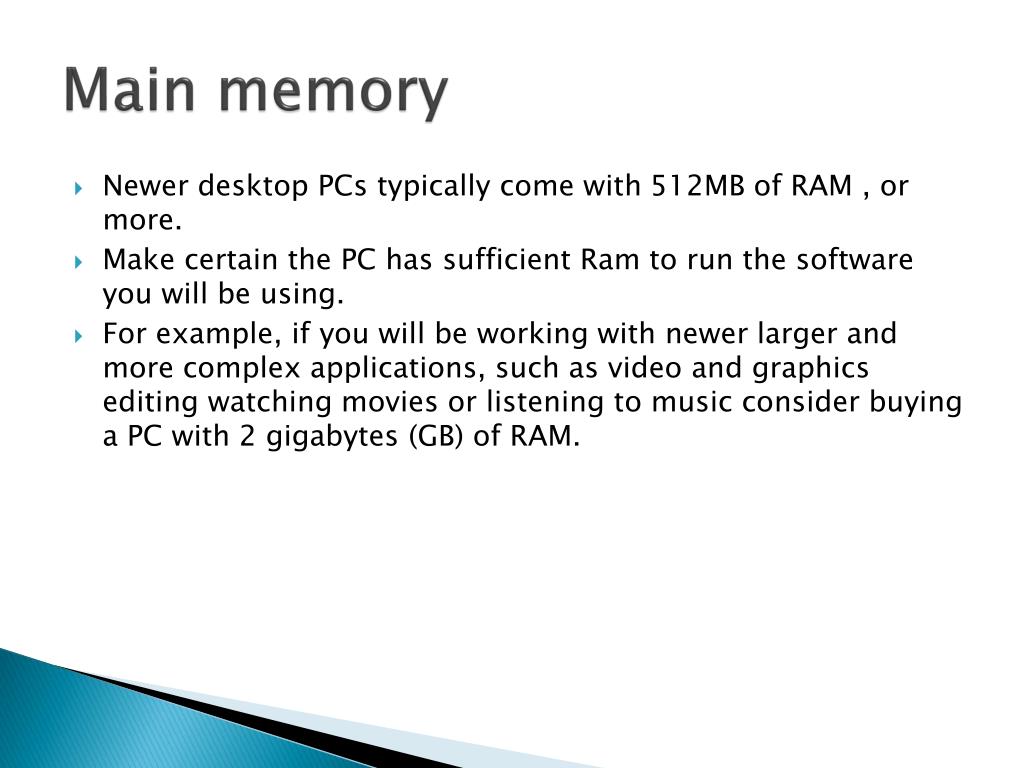 Main memory

Newer desktop PCs typically come with 512MB of RAM , or more.

Make certain the PC has sufficient Ram to run the software you will be using.

For example, if you will be working with newer larger and more complex applications, such as video and graphics editing watching movies or listening to music consider buying a PC with 2 gigabytes (GB) of RAM.